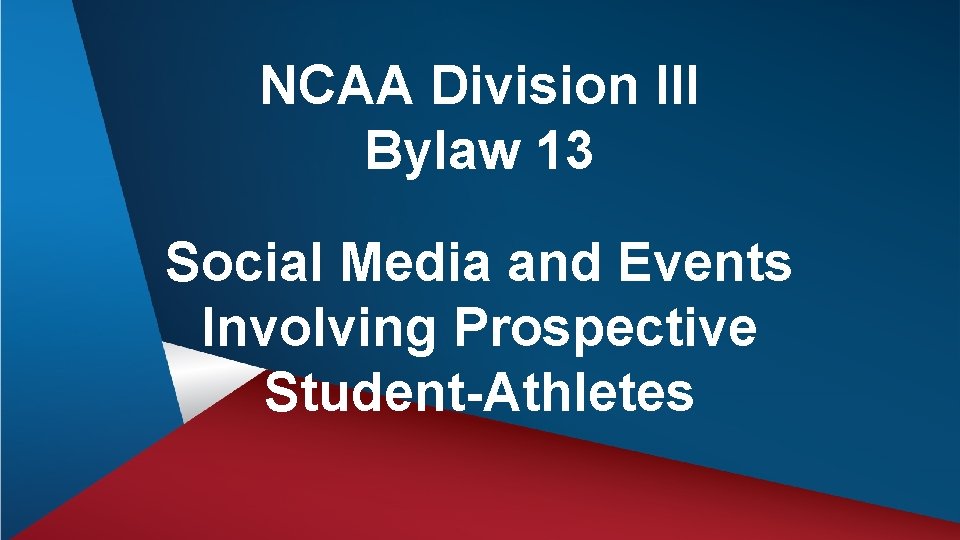 NCAA Division III
Bylaw 13

Social Media and Events Involving Prospective Student-Athletes